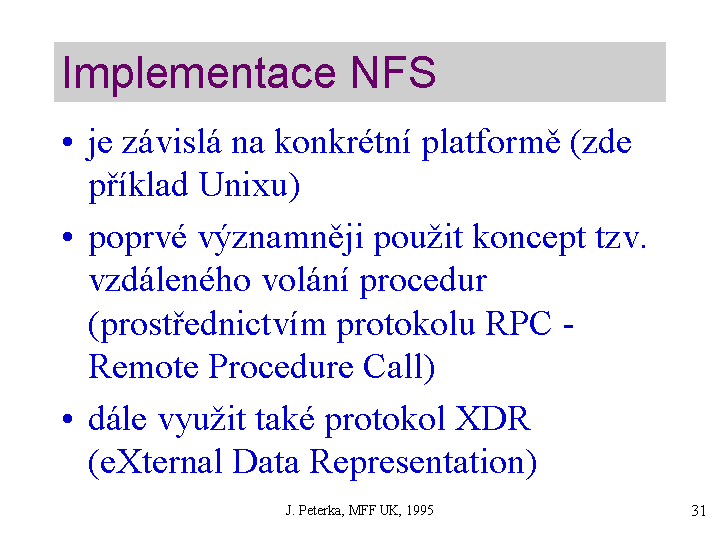 Implementace NFS

• je závislá na konkrétní platformě (zde příklad Unixu)

• poprvé významněji použit koncept tzv. vzdáleného volání procedur (prostřednictvím protokolu RPC - Remote Procedure Call)

• dále využit také protokol XDR (eXternal Data Representation)

J. Peterka, MFF UK, 1995

31